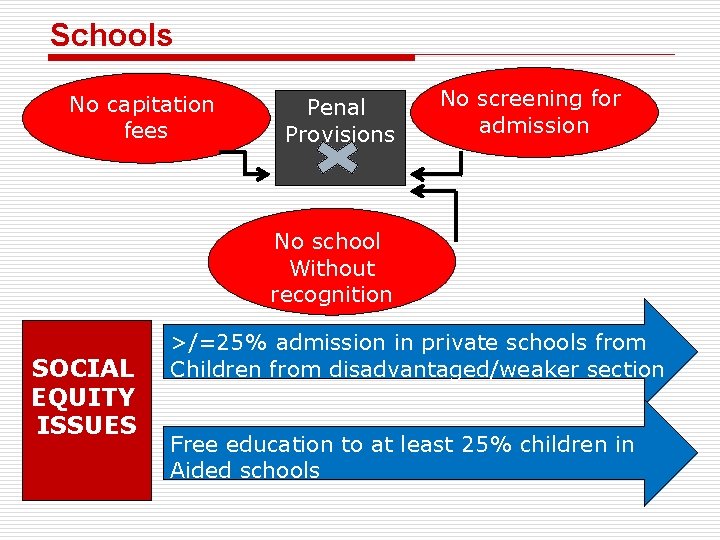 Schools

No capitation fees

Penal Provisions

No screening for admission

No school Without recognition

SOCIAL EQUITY ISSUES

>/=25% admission in private schools from Children from disadvantaged/weaker section

Free education to at least 25% children in Aided schools